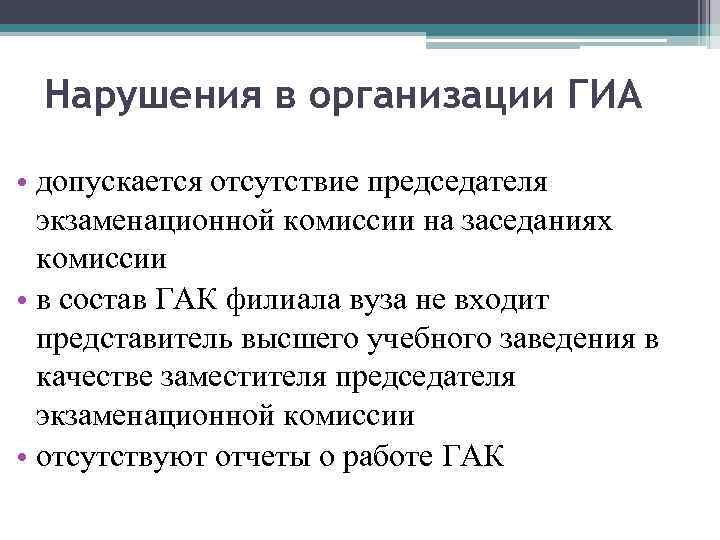 Нарушения в организации ГИА

• допускается отсутствие председателя экзаменационной комиссии на заседаниях комиссии
• в состав ГАК филиала вуза не входит представитель высшего учебного заведения в качестве заместителя председателя экзаменационной комиссии
• отсутствуют отчеты о работе ГАК